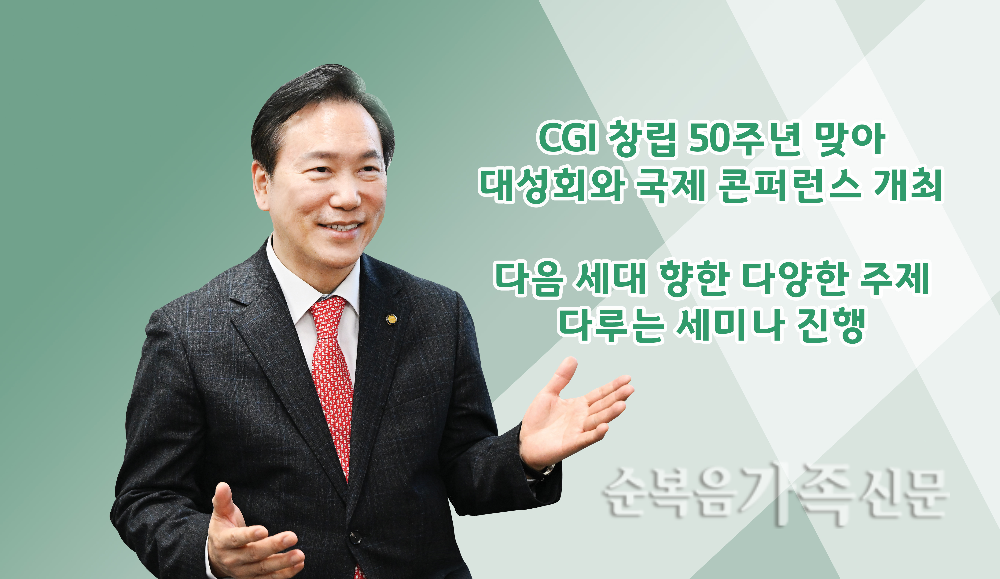 CGI 창립 50주년 맞아
대성회와 국제 콘퍼런스 개최

다음 세대 향한 다양한 주제
다루는 세미나 진행

순복음가족신문